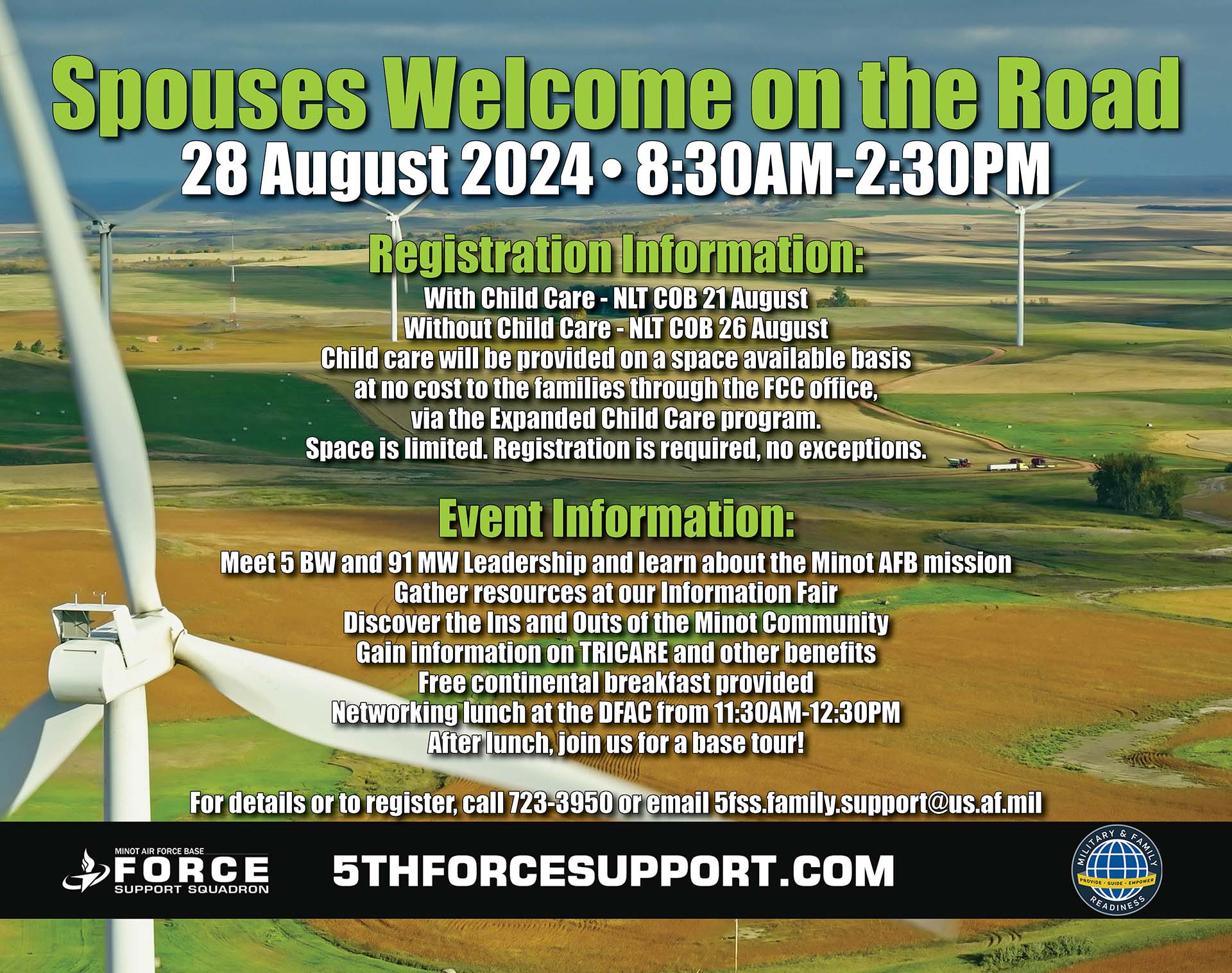 Spouses Welcome on the Road
28 August 2024 • 8:30AM-2:30PM

Registration Information:
With Child Care - NLT COB 21 August
Without Child Care - NLT COB 26 August
Child care will be provided on a space available basis at no cost to the families through the FCC office, via the Expanded Child Care program.
Space is limited. Registration is required, no exceptions.

Event Information:
Meet 5 BW and 91 MW Leadership and learn about the Minot AFB mission
Gather resources at our Information Fair
Discover the Ins and Outs of the Minot Community
Gain information on TRICARE and other benefits
Free continental breakfast provided
Networking lunch at the DFAC from 11:30AM-12:30PM
After lunch, join us for a base tour!

For details or to register, call 723-3950 or email 5fss.family.support@us.af.mil

MINOT AIR FORCE BASE
FORCE
SUPPORT SQUADRON

5THFORCESUPPORT.COM

MILITARY & FAMILY
PROVIDE · GUIDE · EMPOWER
READINESS